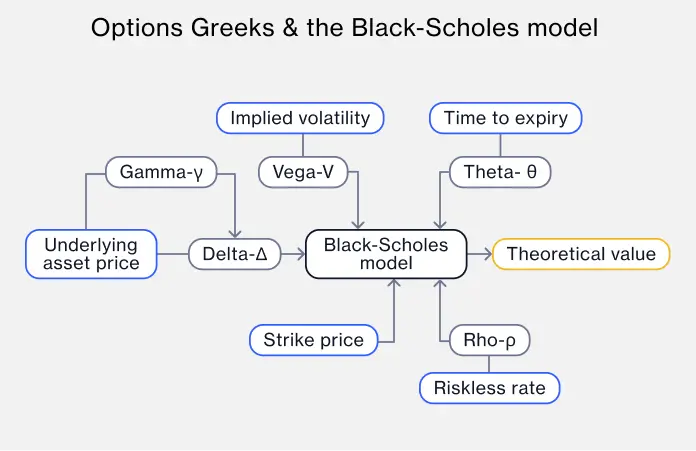 Options Greeks & the Black-Scholes model

Implied volatility

Time to expiry

Gamma-γ

Vega-V

Theta- θ

Underlying asset price

Delta-Δ

Black-Scholes model

Theoretical value

Strike price

Rho-ρ

Riskless rate